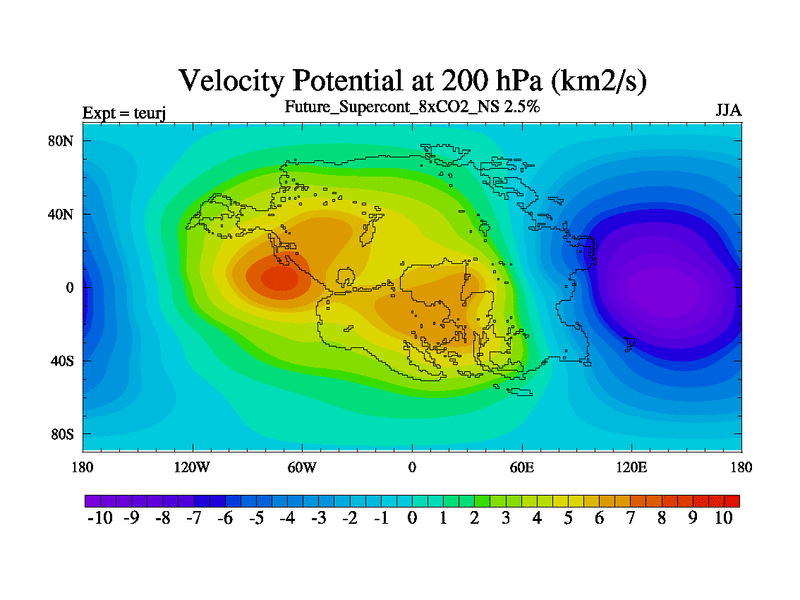 Velocity Potential at 200 hPa (km2/s)

Expt = teurj

Future_Supercont_8xCO2_NS 2.5%

JJA

80N
40N
0
40S
80S

180 120W 60W 0 60E 120E 180

-10 -9 -8 -7 -6 -5 -4 -3 -2 -1 0 1 2 3 4 5 6 7 8 9 10